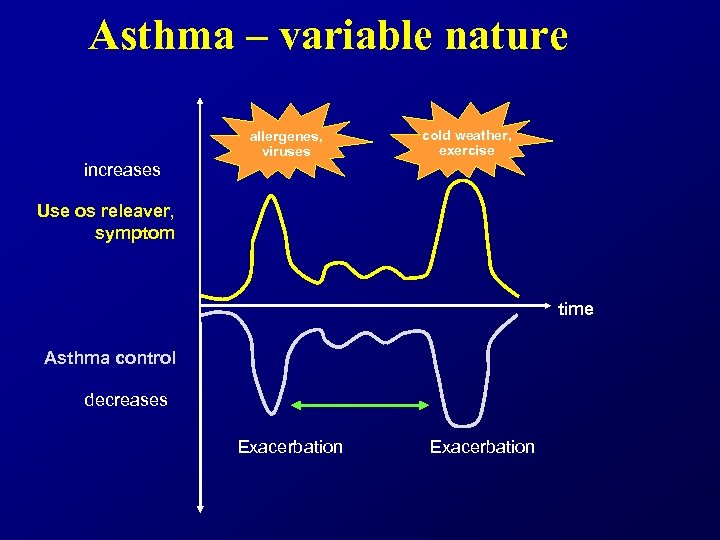 Asthma – variable nature

allergenes, viruses

cold weather, exercise

increases

Use os releaver, symptom

time

Asthma control

decreases

Exacerbation

Exacerbation